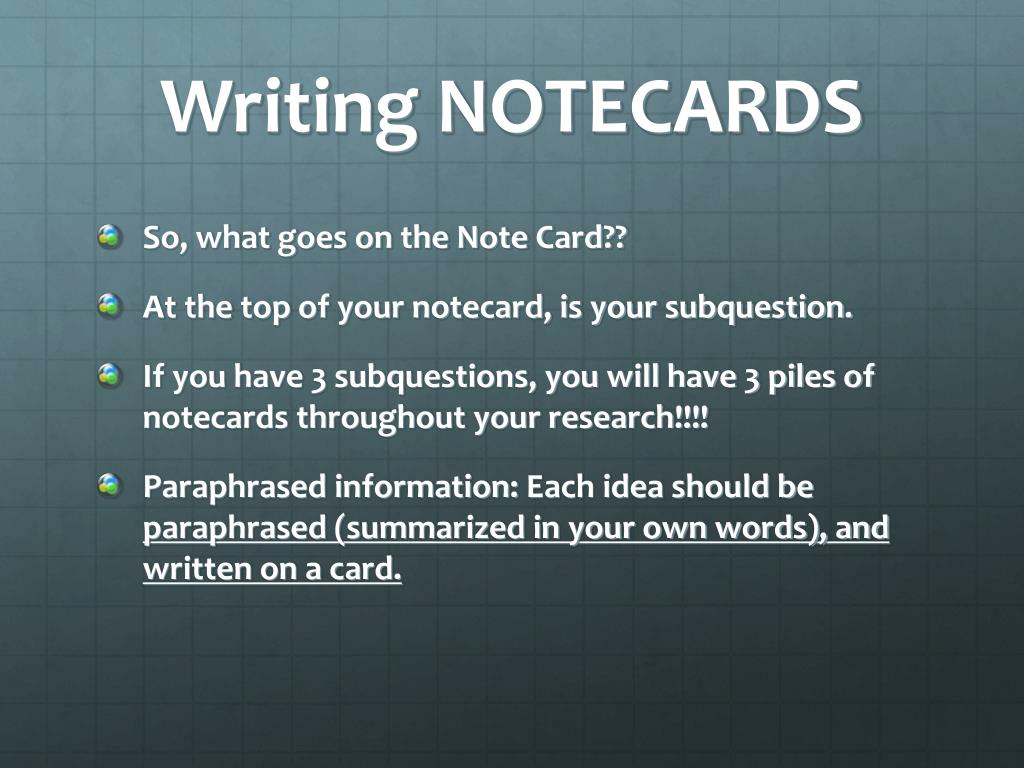 Writing NOTECARDS

So, what goes on the Note Card??

At the top of your notecard, is your subquestion.

If you have 3 subquestions, you will have 3 piles of notecards throughout your research!!!!

Paraphrased information: Each idea should be paraphrased (summarized in your own words), and written on a card.